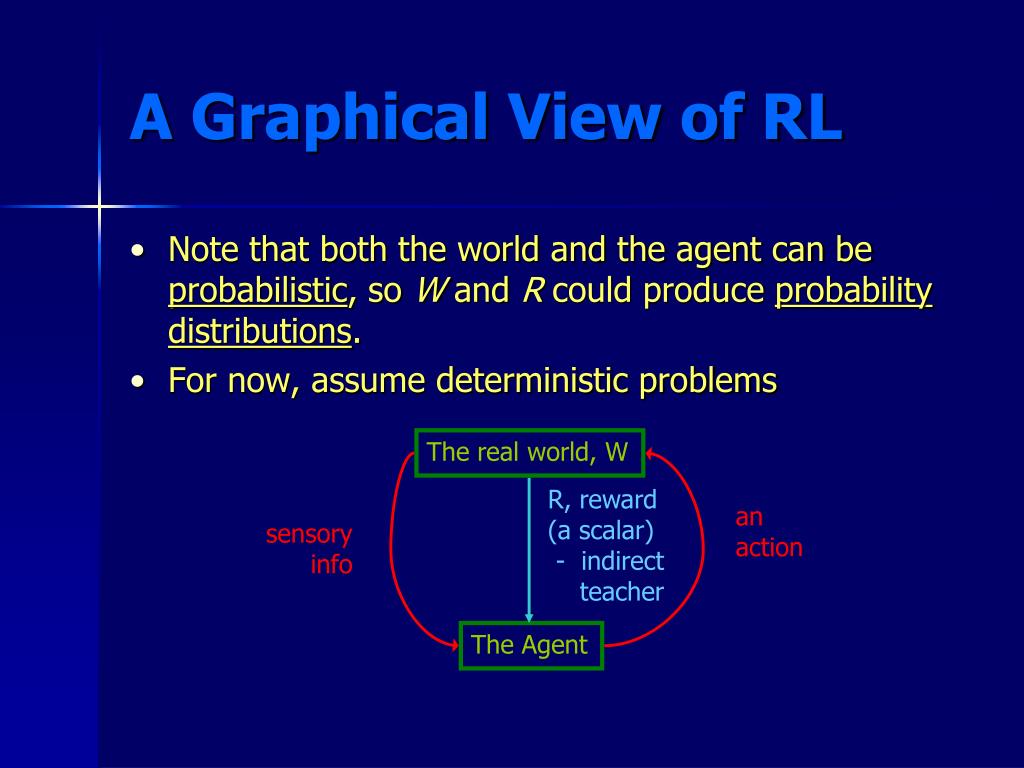 A Graphical View of RL

• Note that both the world and the agent can be probabilistic, so W and R could produce probability distributions.

• For now, assume deterministic problems

The real world, W

sensory info

R, reward (a scalar) - indirect teacher

an action

The Agent